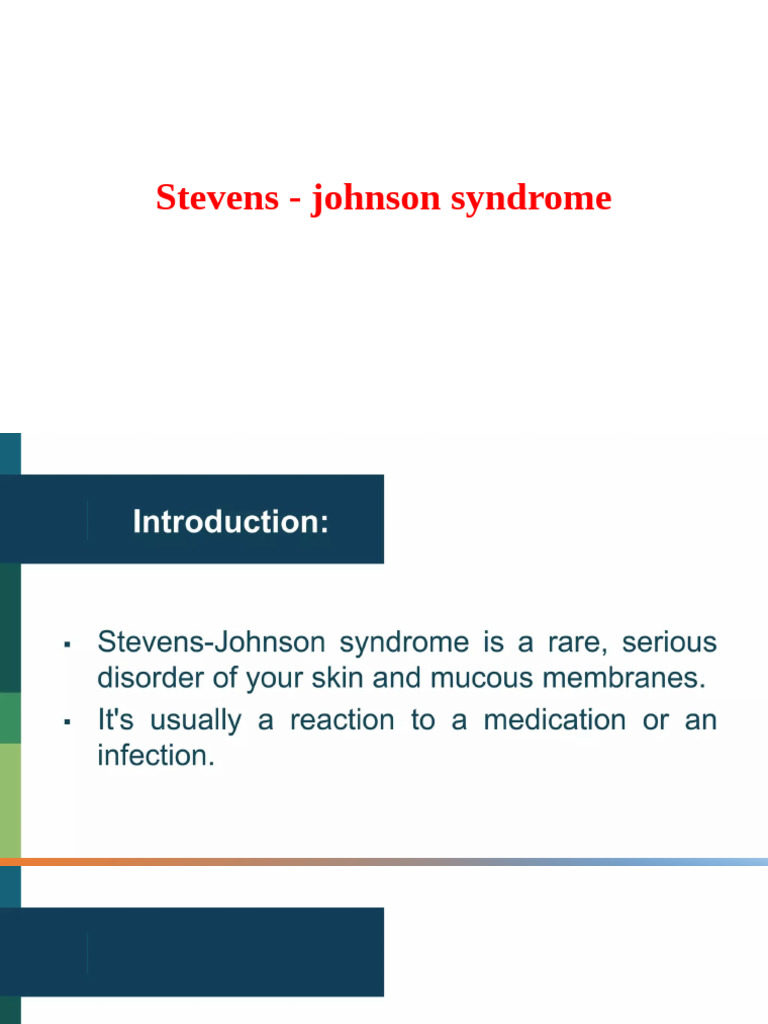 Stevens - johnson syndrome

Introduction:

▪ Stevens-Johnson syndrome is a rare, serious disorder of your skin and mucous membranes.

▪ It's usually a reaction to a medication or an infection.